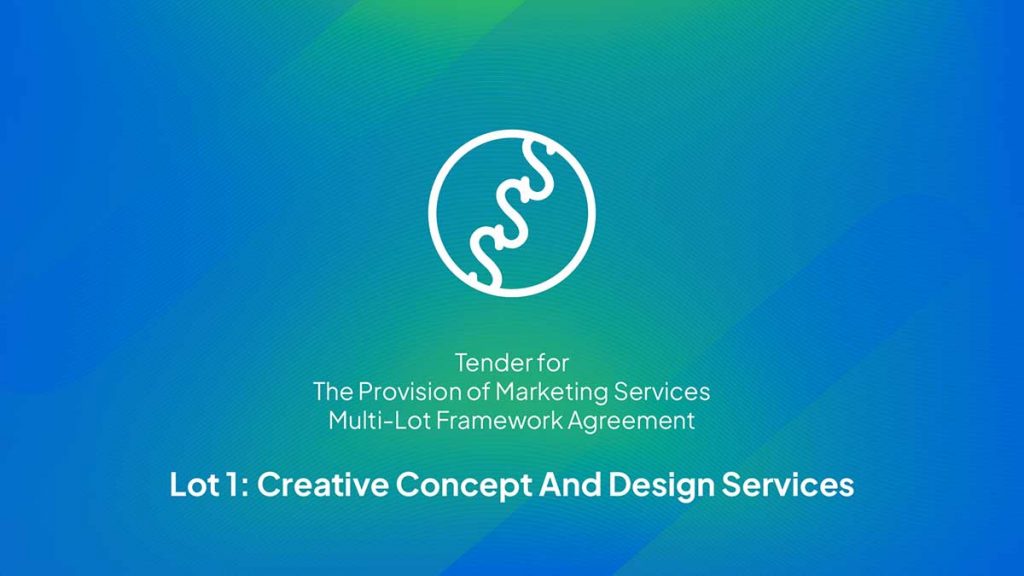 Tender for
The Provision of Marketing Services
Multi-Lot Framework Agreement

Lot 1: Creative Concept And Design Services